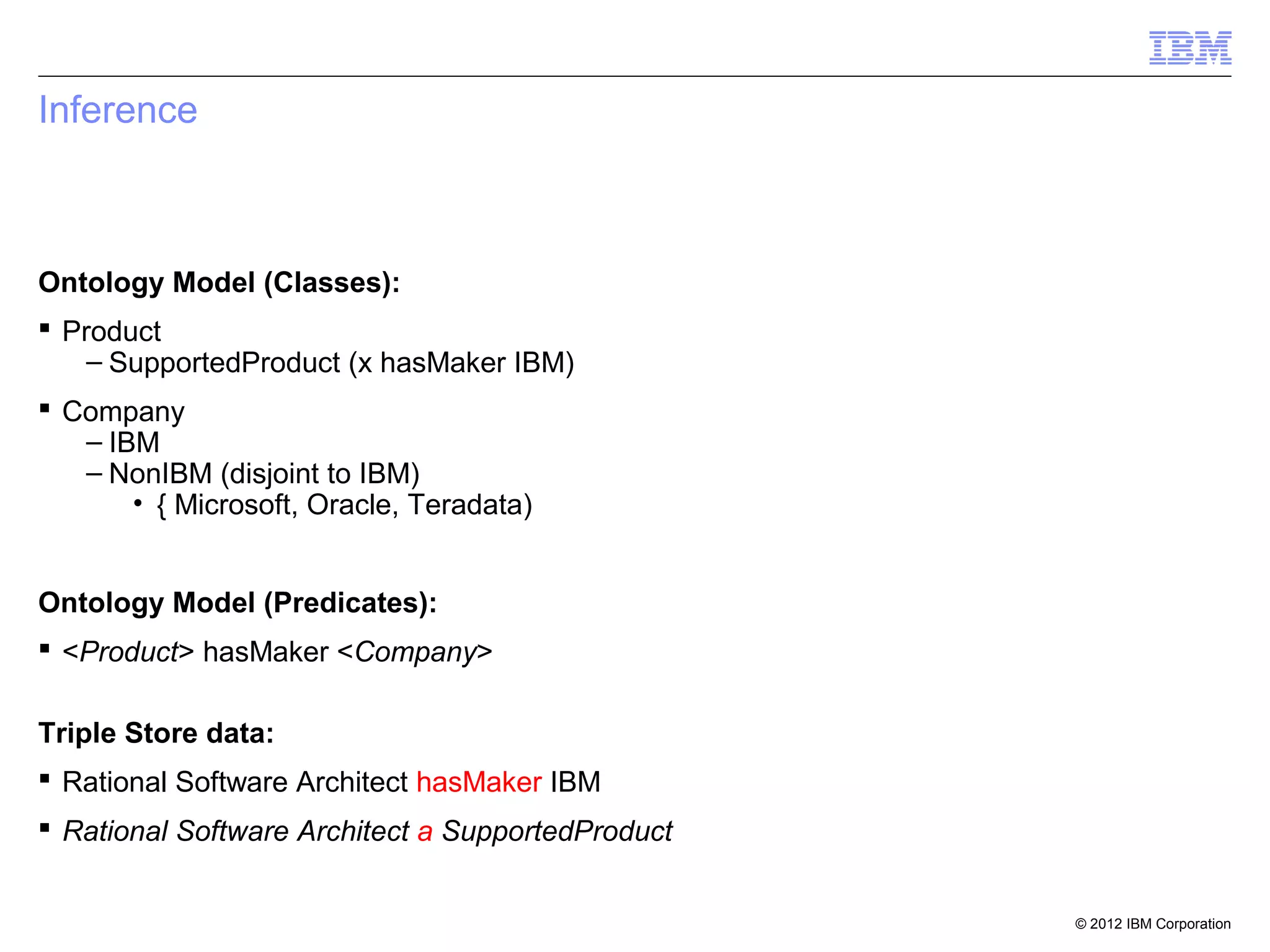 IBM

Inference

Ontology Model (Classes):

▪ Product
– SupportedProduct (x hasMaker IBM)

▪ Company
– IBM
– NonIBM (disjoint to IBM)
• { Microsoft, Oracle, Teradata)

Ontology Model (Predicates):

▪ <Product> hasMaker <Company>

Triple Store data:

▪ Rational Software Architect hasMaker IBM

▪ Rational Software Architect a SupportedProduct

© 2012 IBM Corporation